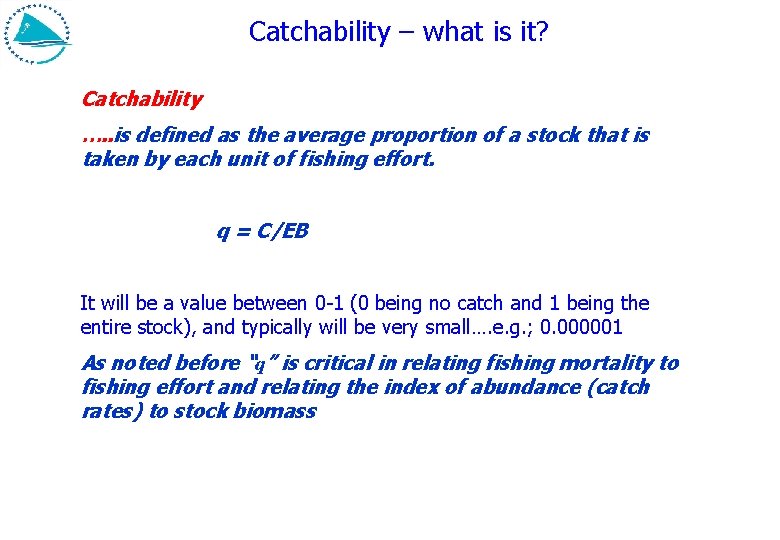 Catchability – what is it?

Catchability

…..is defined as the average proportion of a stock that is taken by each unit of fishing effort.

$q = C/EB$

It will be a value between 0-1 (0 being no catch and 1 being the entire stock), and typically will be very small….e.g.; 0.000001

As noted before "q" is critical in relating fishing mortality to fishing effort and relating the index of abundance (catch rates) to stock biomass